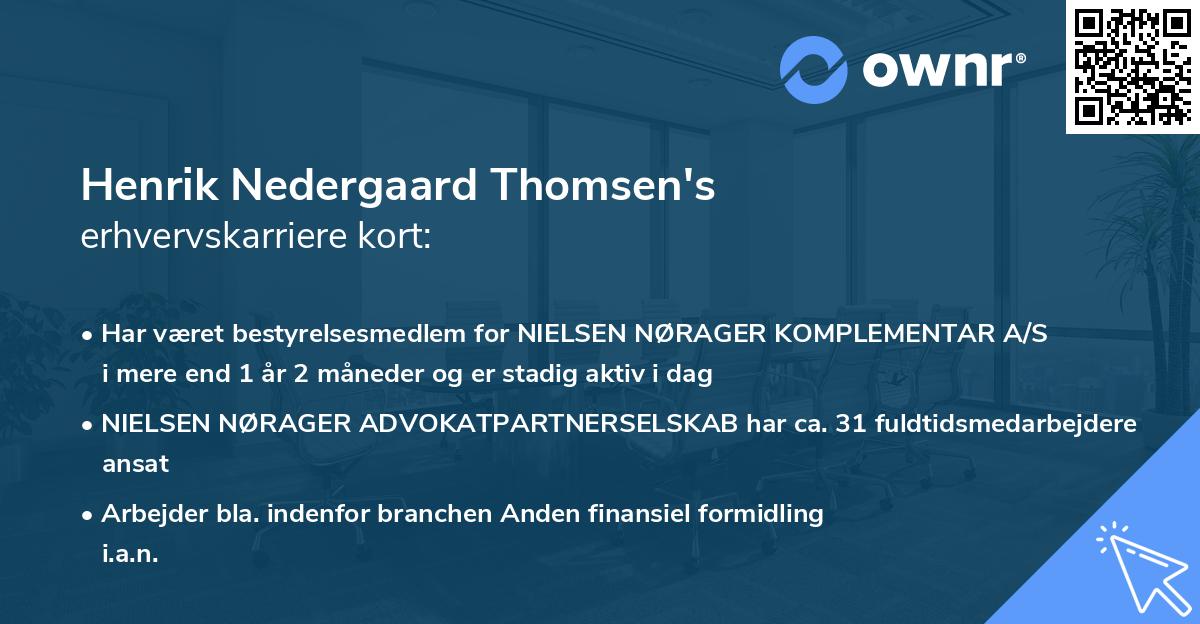 ownr®

Henrik Nedergaard Thomsen's
erhvervskarriere kort:

• Har været bestyrelsesmedlem for NIELSEN NØRAGER KOMPLEMENTAR A/S i mere end 1 år 2 måneder og er stadig aktiv i dag

• NIELSEN NØRAGER ADVOKATPARTNERSELSKAB har ca. 31 fuldtidsmedarbejdere ansat

• Arbejder bla. indenfor branchen Anden finansiel formidling i.a.n.